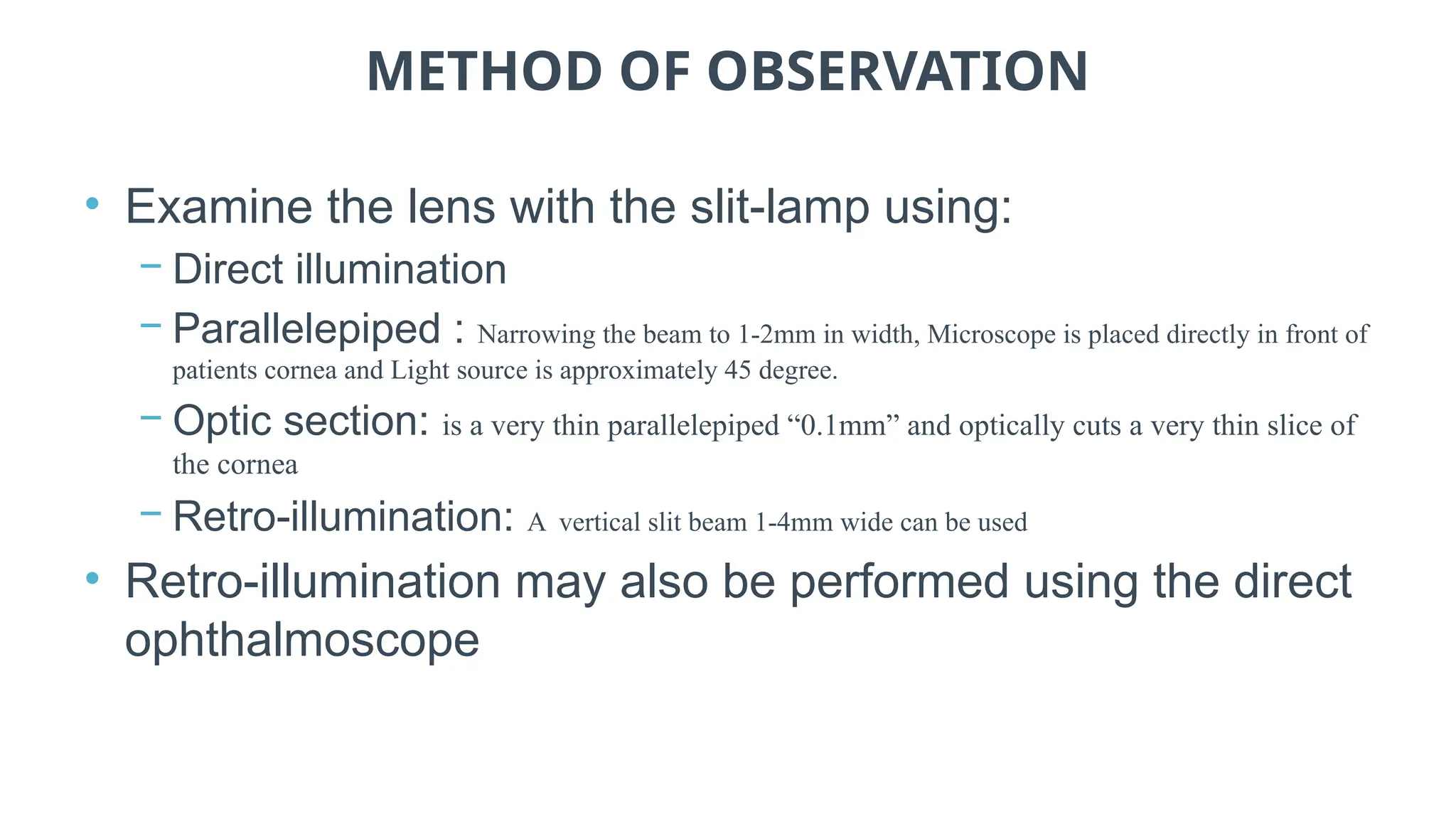 METHOD OF OBSERVATION

• Examine the lens with the slit-lamp using:
– Direct illumination
– Parallelepiped : Narrowing the beam to 1-2mm in width, Microscope is placed directly in front of patients cornea and Light source is approximately 45 degree.
– Optic section: is a very thin parallelepiped “0.1mm” and optically cuts a very thin slice of the cornea
– Retro-illumination: A vertical slit beam 1-4mm wide can be used
• Retro-illumination may also be performed using the direct ophthalmoscope